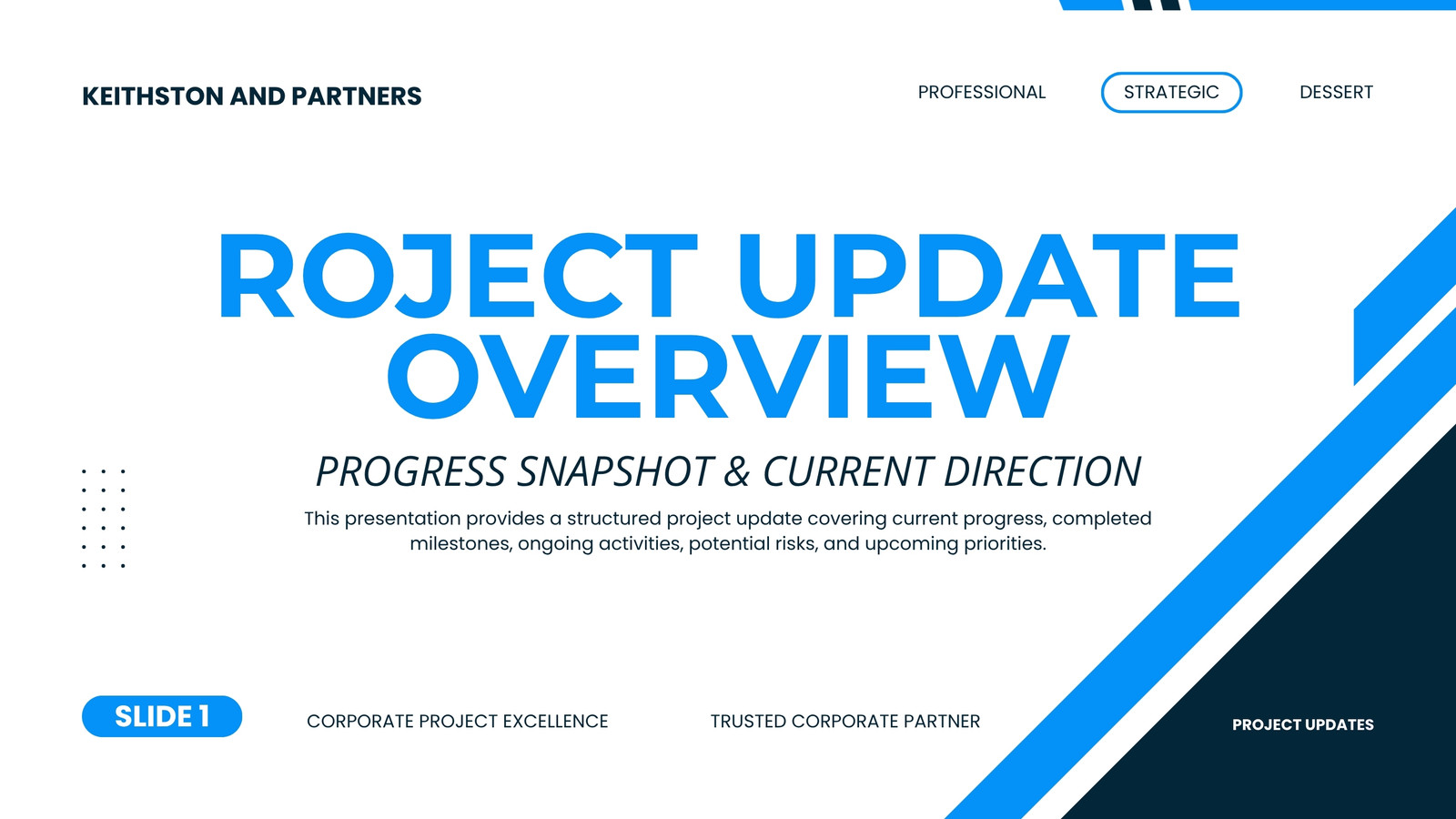 KEITHSTON AND PARTNERS

PROFESSIONAL

STRATEGIC

DESSERT

ROJECT UPDATE OVERVIEW

PROGRESS SNAPSHOT & CURRENT DIRECTION

This presentation provides a structured project update covering current progress, completed milestones, ongoing activities, potential risks, and upcoming priorities.

SLIDE 1

CORPORATE PROJECT EXCELLENCE

TRUSTED CORPORATE PARTNER

PROJECT UPDATES